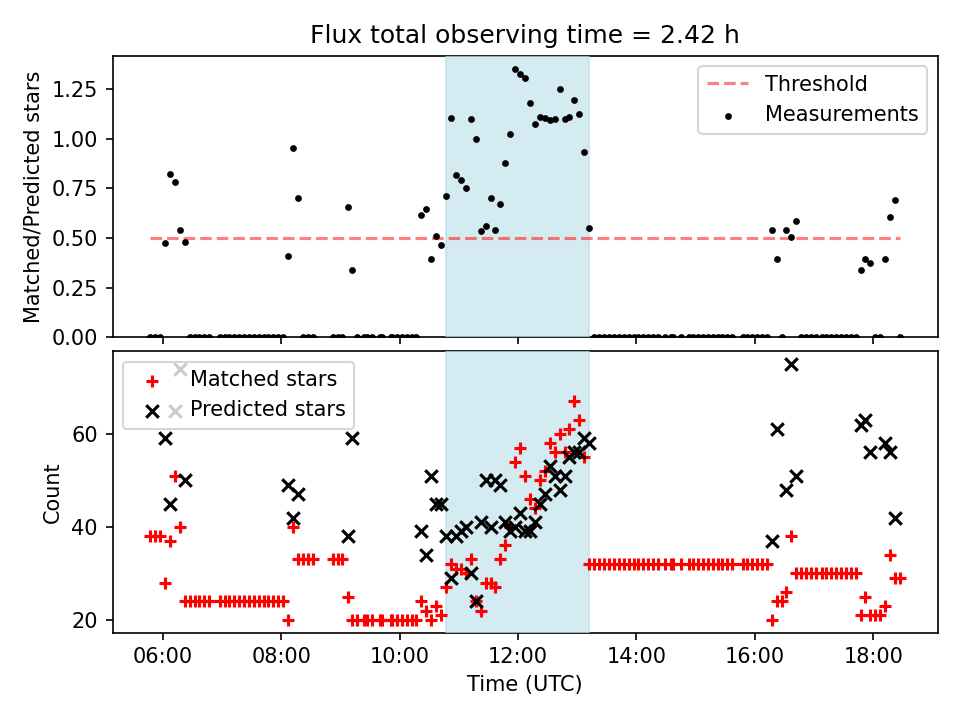 Flux total observing time = 2.42 h

Matched/Predicted stars

1.25
1.00
0.75
0.50
0.25
0.00

Threshold
Measurements

Count

60
40
20

Matched stars
Predicted stars

06:00
08:00
10:00
12:00
14:00
16:00
18:00

Time (UTC)